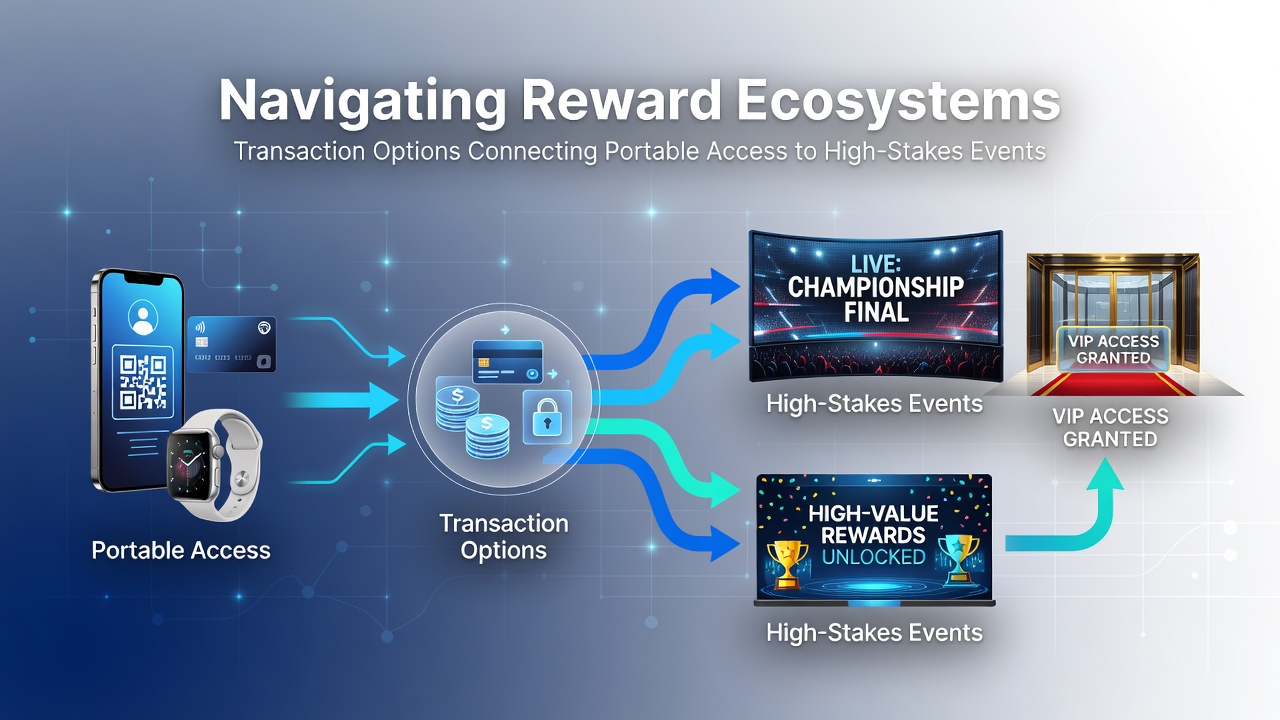 Navigating Reward Ecosystems

Transaction Options Connecting Portable Access to High-Stakes Events

Portable Access

Transaction Options

LIVE: CHAMPIONSHIP FINAL

High-Stakes Events

VIP ACCESS GRANTED

VIP ACCESS GRANTED

HIGH-VALUE REWARDS UNLOCKED

High-Stakes Events